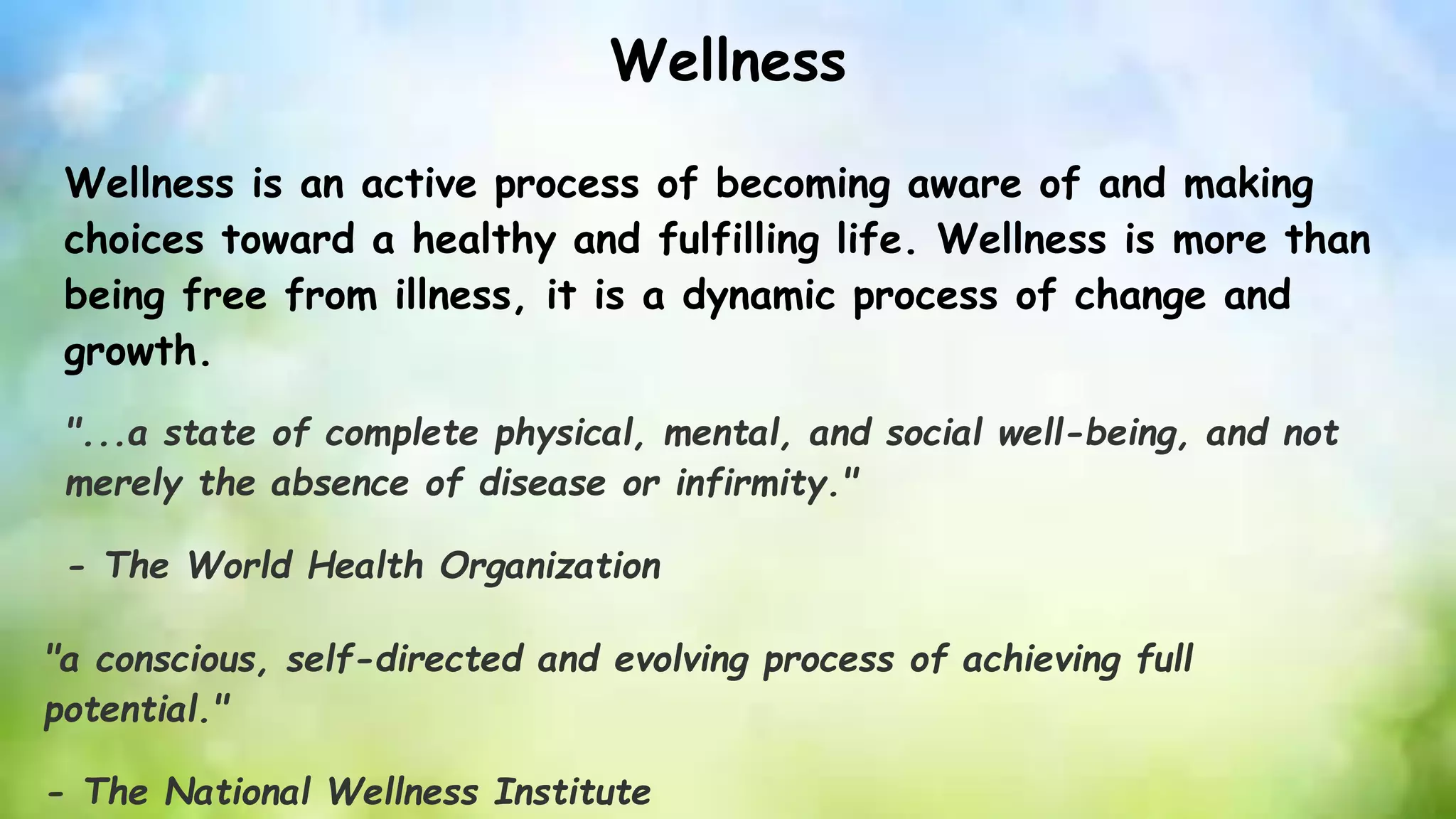 Wellness

Wellness is an active process of becoming aware of and making choices toward a healthy and fulfilling life. Wellness is more than being free from illness, it is a dynamic process of change and growth.

"...a state of complete physical, mental, and social well-being, and not merely the absence of disease or infirmity."

- The World Health Organization

"a conscious, self-directed and evolving process of achieving full potential."

- The National Wellness Institute